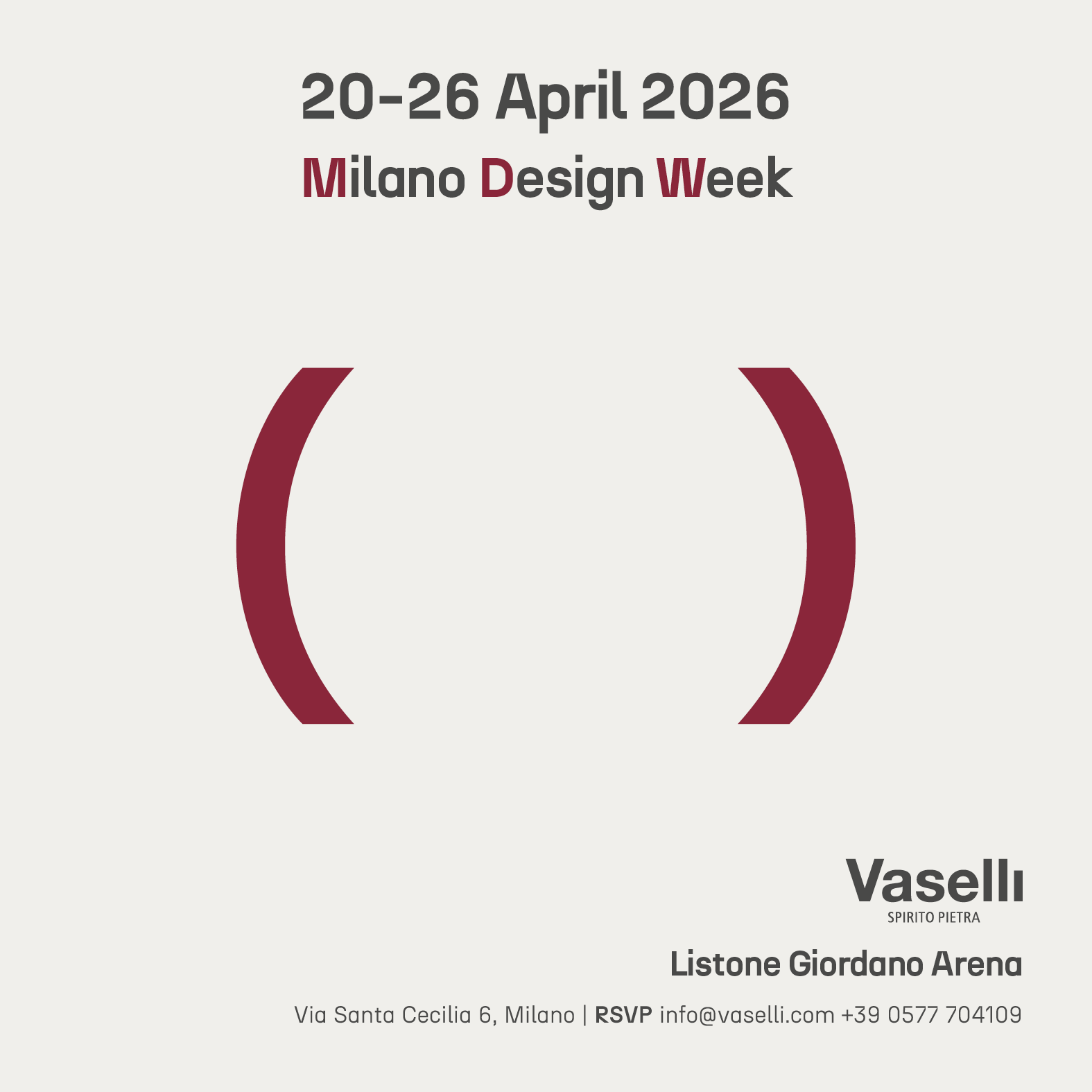 20-26 April 2026

Milano Design Week

( )

Vaselli
SPIRITO PIETRA

Listone Giordano Arena

Via Santa Cecilia 6, Milano | RSVP info@vaselli.com +39 0577 704109